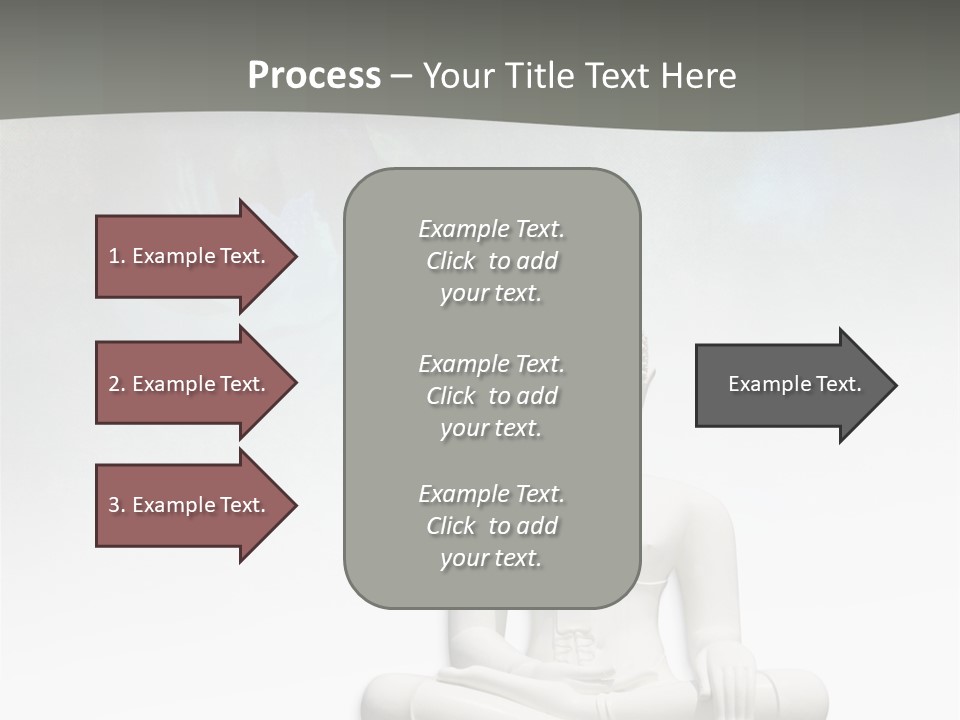 Process – Your Title Text Here

1. Example Text.

2. Example Text.

3. Example Text.

Example Text. Click to add your text.

Example Text. Click to add your text.

Example Text. Click to add your text.

Example Text.